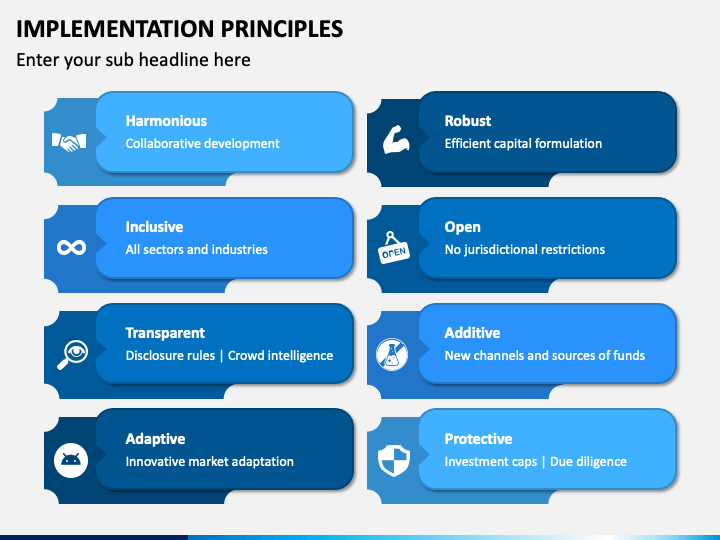 IMPLEMENTATION PRINCIPLES

Enter your sub headline here

Harmonious
Collaborative development

Inclusive
All sectors and industries

Transparent
Disclosure rules | Crowd intelligence

Adaptive
Innovative market adaptation

Robust
Efficient capital formulation

OPEN

Open
No jurisdictional restrictions

Additive
New channels and sources of funds

Protective
Investment caps | Due diligence